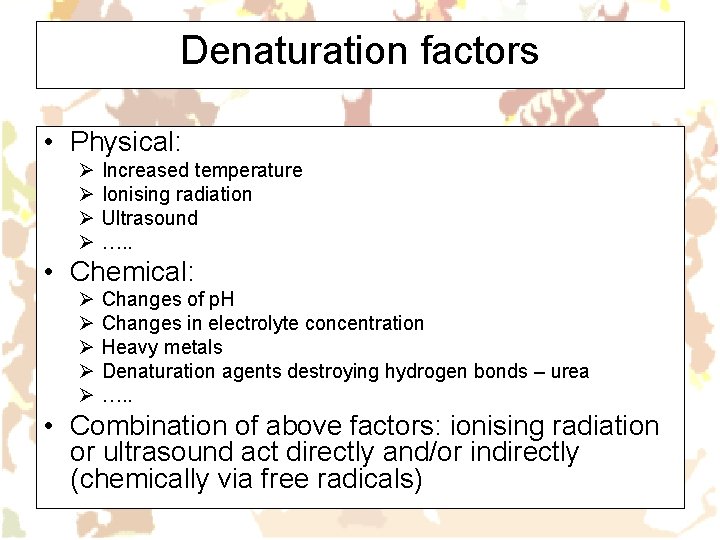 Denaturation factors

• Physical:
 ➢ Increased temperature
 ➢ Ionising radiation
 ➢ Ultrasound
 ➢ …..

• Chemical:
 ➢ Changes of pH
 ➢ Changes in electrolyte concentration
 ➢ Heavy metals
 ➢ Denaturation agents destroying hydrogen bonds – urea
 ➢ …..

• Combination of above factors: ionising radiation or ultrasound act directly and/or indirectly (chemically via free radicals)